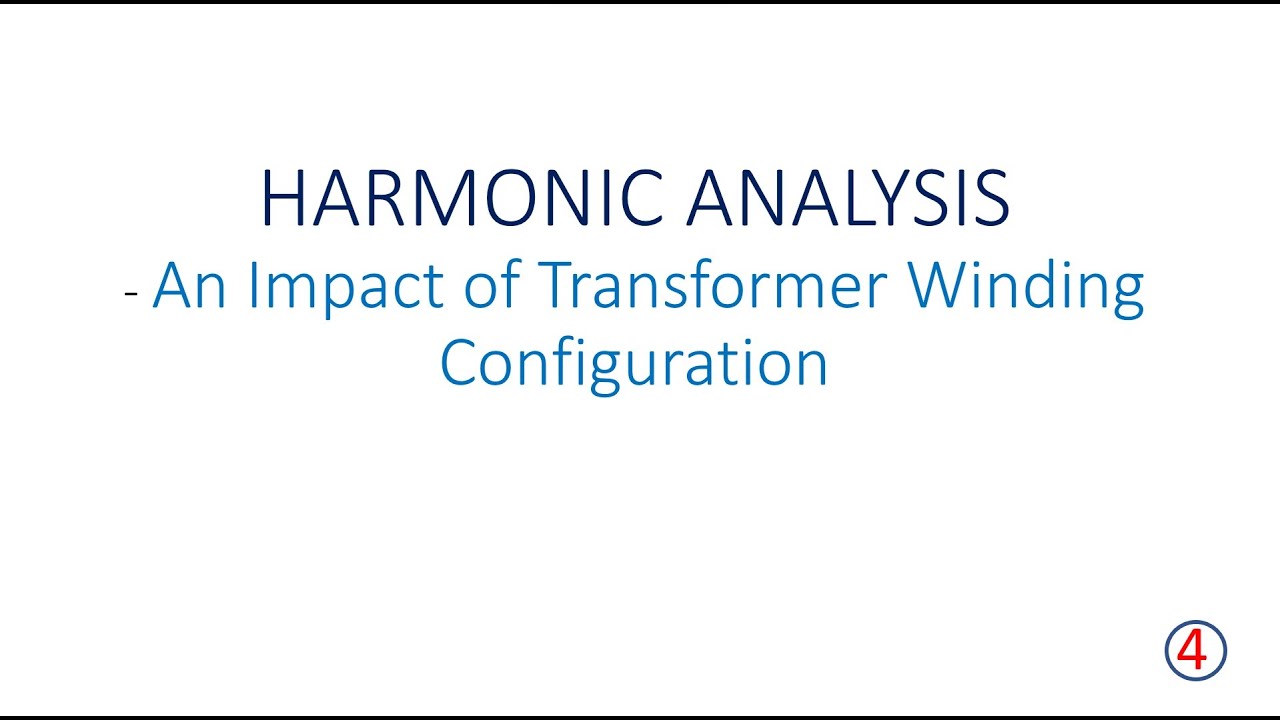 HARMONIC ANALYSIS

- An Impact of Transformer Winding Configuration

4